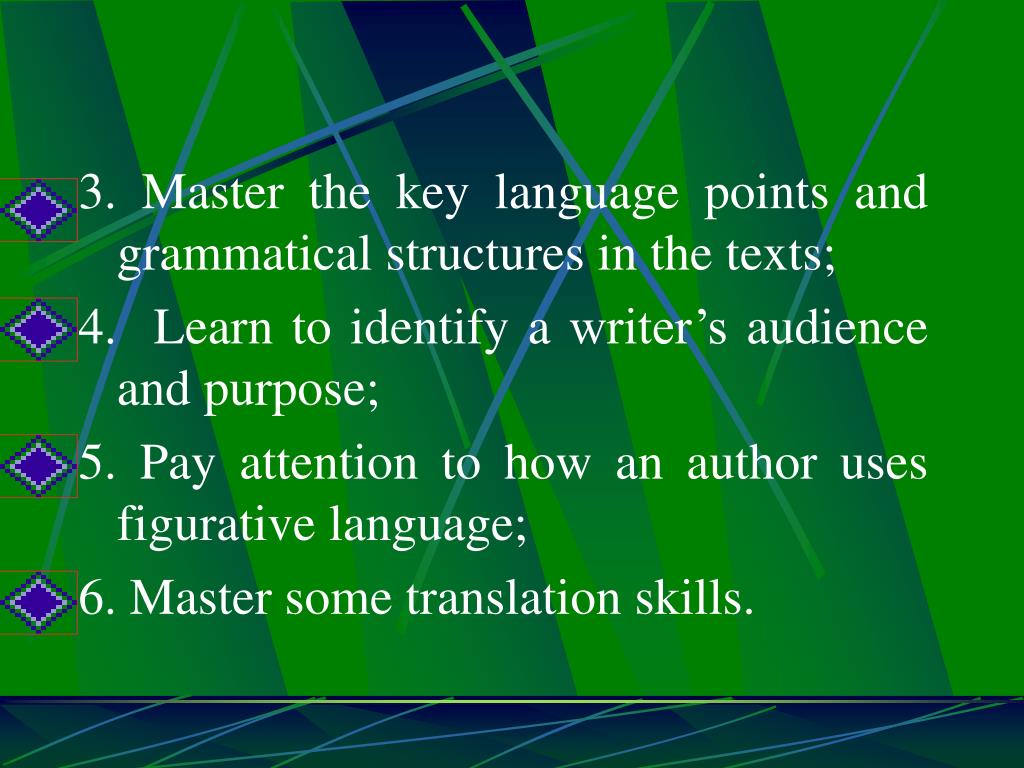 3. Master the key language points and grammatical structures in the texts;

4. Learn to identify a writer’s audience and purpose;

5. Pay attention to how an author uses figurative language;

6. Master some translation skills.